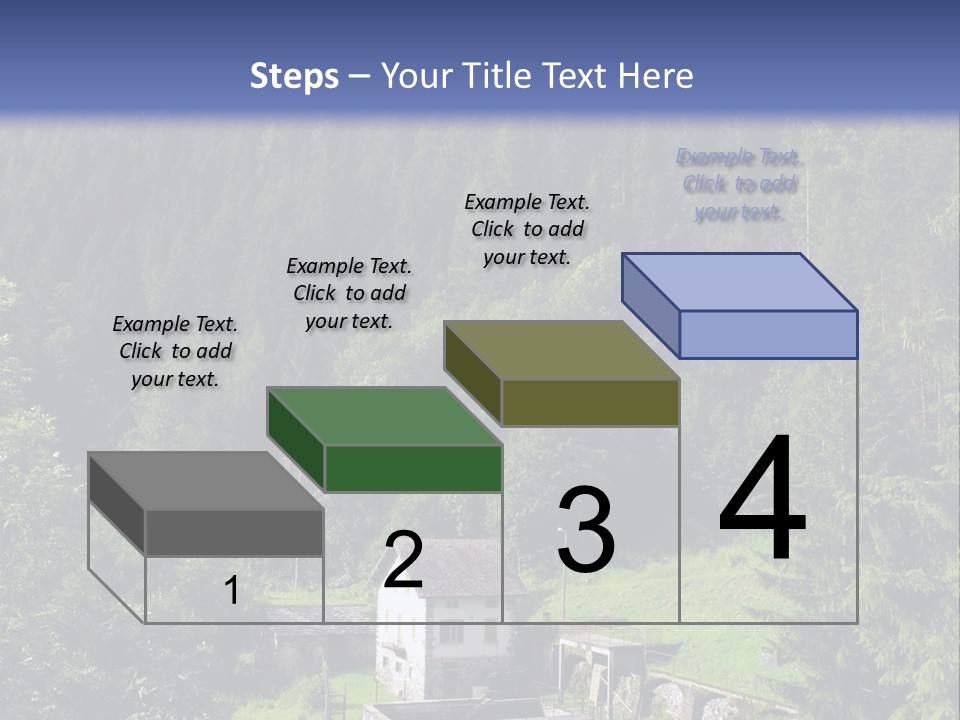 Steps – Your Title Text Here

Example Text. Click to add your text.

Example Text. Click to add your text.

Example Text. Click to add your text.

Example Text. Click to add your text.

1

2

3

4